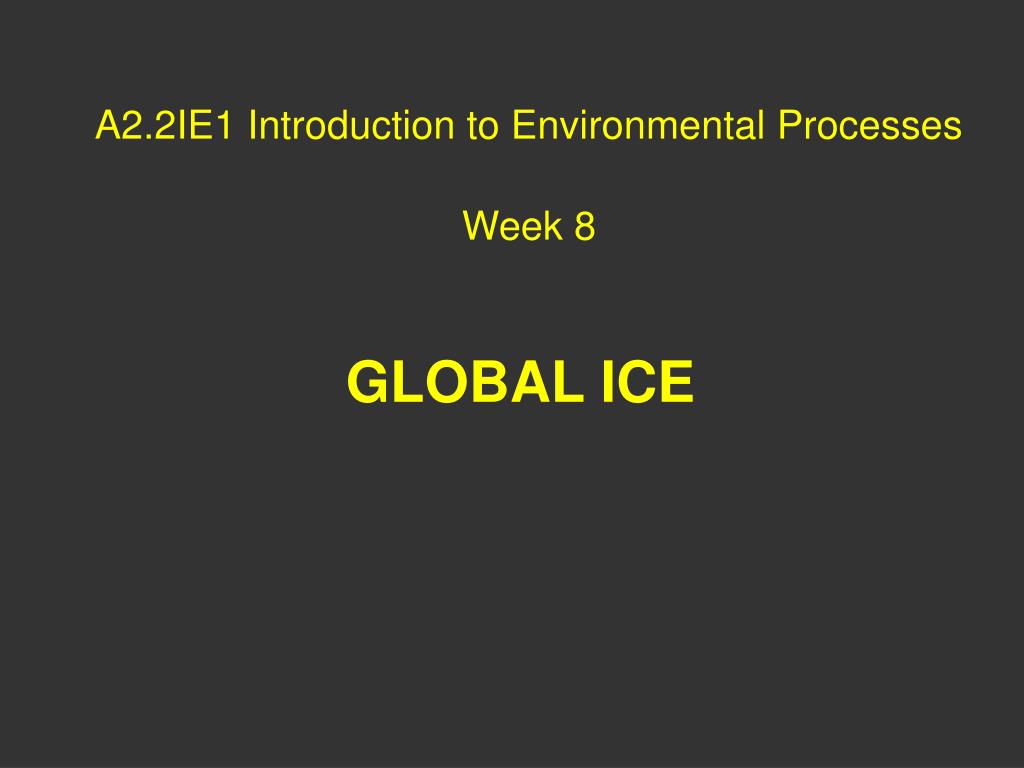 A2.2IE1 Introduction to Environmental Processes

Week 8

GLOBAL ICE